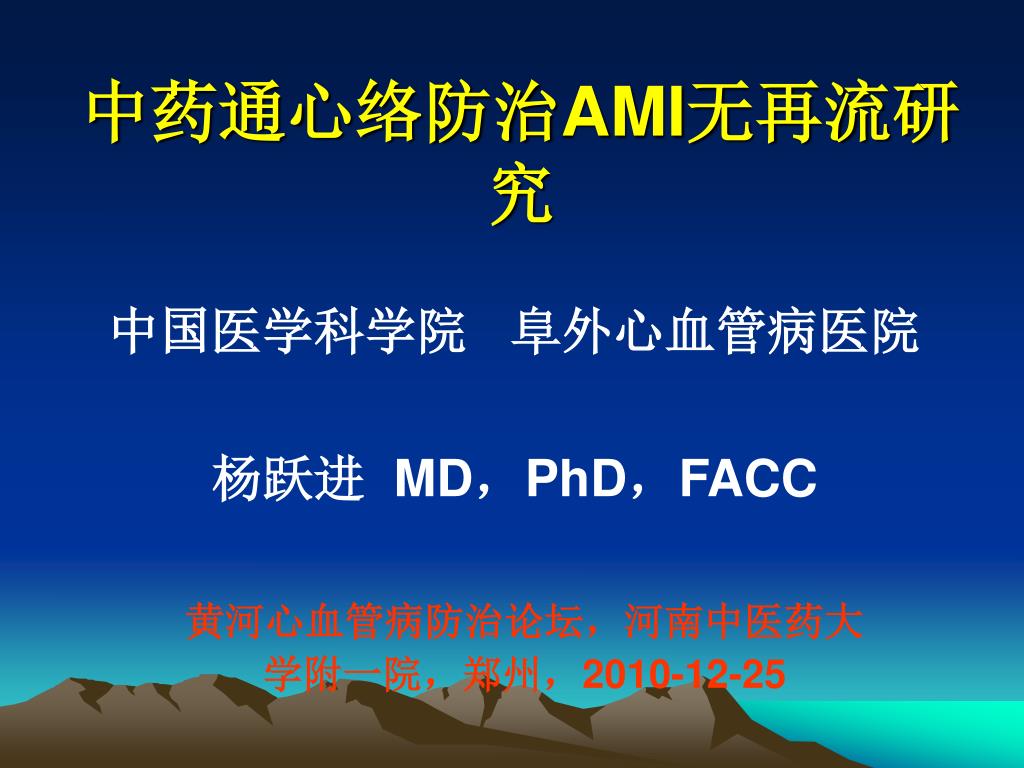 中药通心络防治AMI无再流研究

中国医学科学院　阜外心血管病医院

杨跃进 MD，PhD，FACC

黄河心血管病防治论坛，河南中医药大学附一院，郑州，2010-12-25